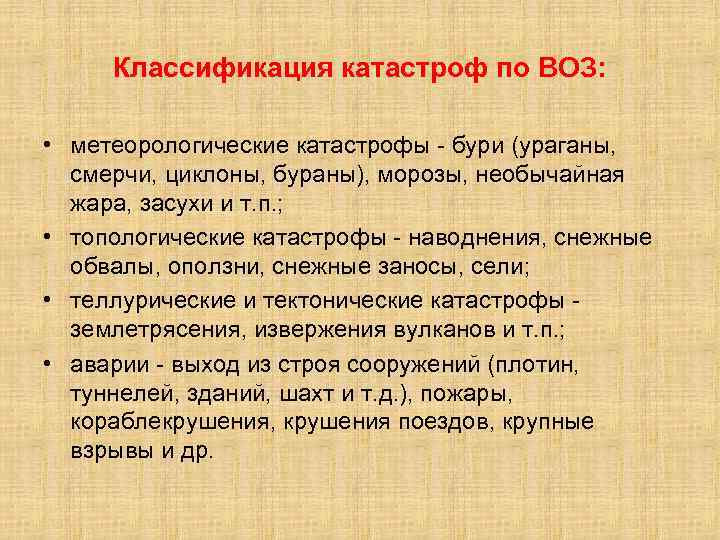 Классификация катастроф по ВОЗ:

• метеорологические катастрофы - бури (ураганы, смерчи, циклоны, бураны), морозы, необычайная жара, засухи и т.п.;
• топологические катастрофы - наводнения, снежные обвалы, оползни, снежные заносы, сели;
• теллурические и тектонические катастрофы - землетрясения, извержения вулканов и т.п.;
• аварии - выход из строя сооружений (плотин, туннелей, зданий, шахт и т.д.), пожары, кораблекрушения, крушения поездов, крупные взрывы и др.